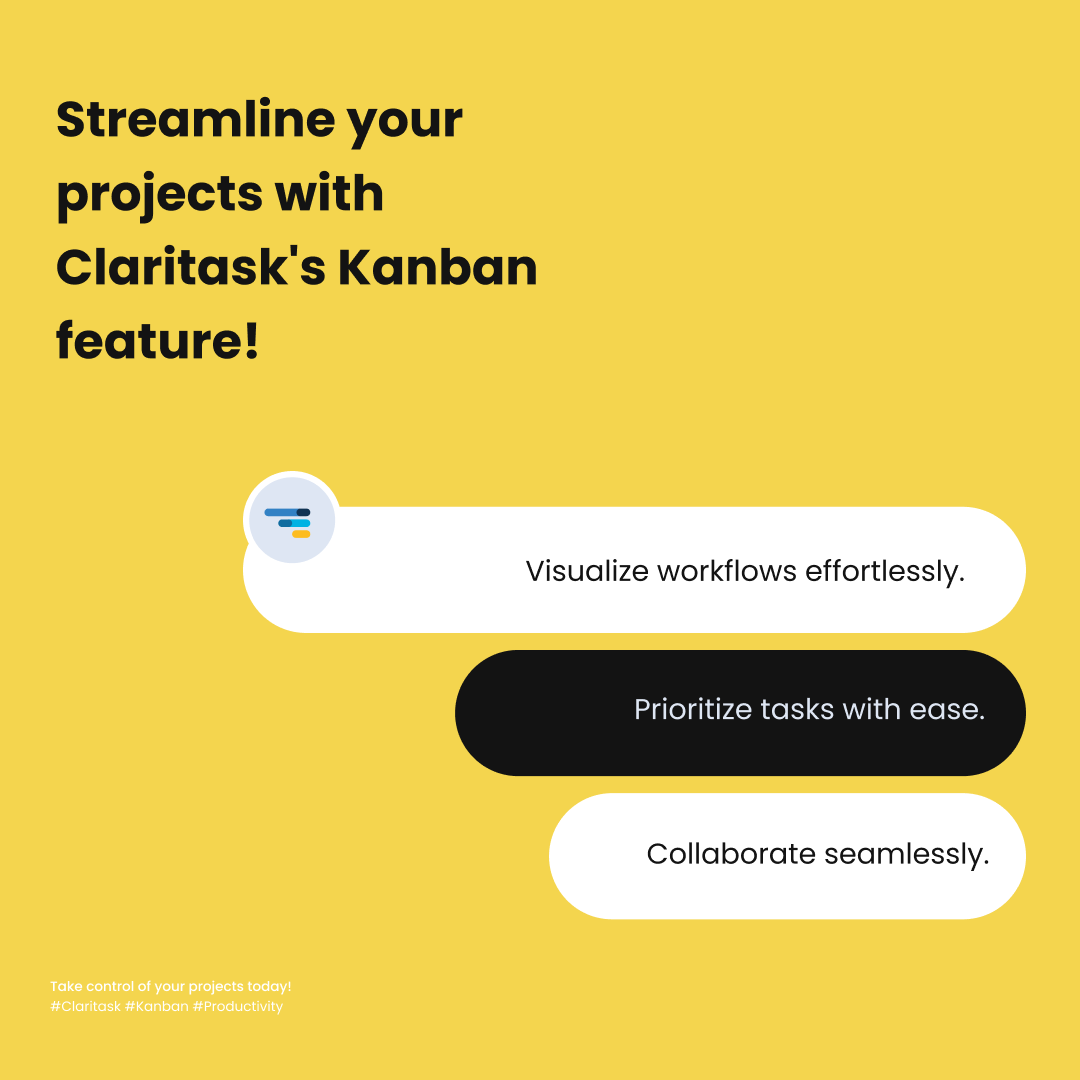 Streamline your projects with Claritask's Kanban feature!

Visualize workflows effortlessly.

Prioritize tasks with ease.

Collaborate seamlessly.

Take control of your projects today!
#Claritask #Kanban #Productivity